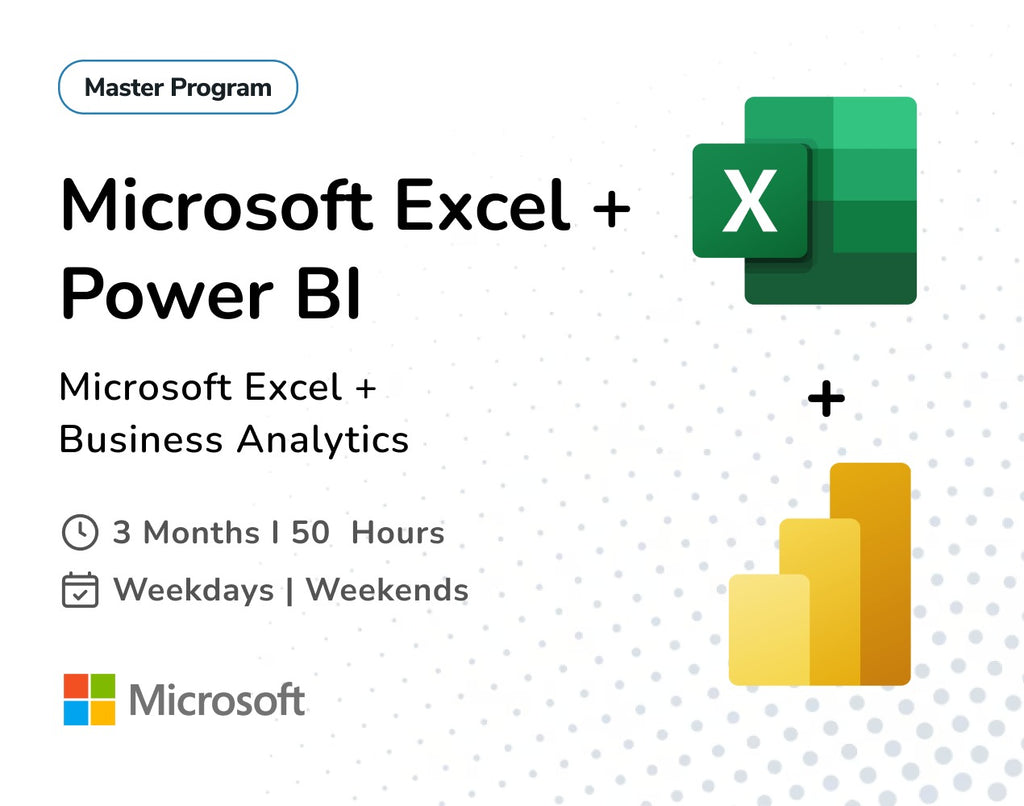 Master Program

Microsoft Excel + Power BI

Microsoft Excel + Business Analytics

3 Months I 50 Hours

Weekdays | Weekends

Microsoft

X

+